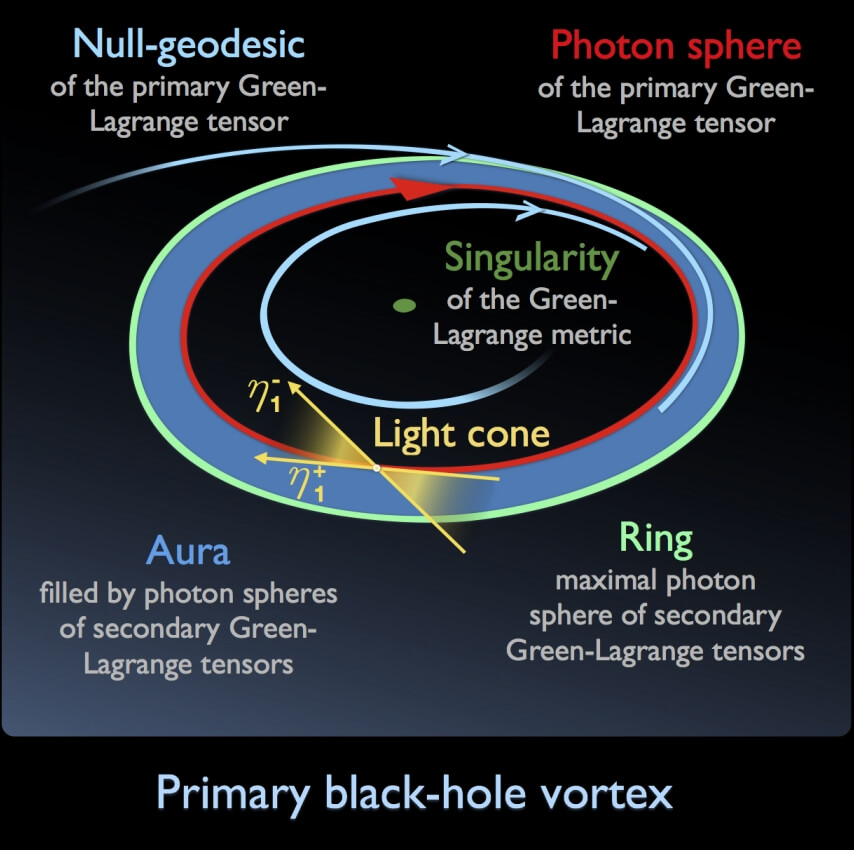 Null-geodesic
of the primary Green-Lagrange tensor

Photon sphere
of the primary Green-Lagrange tensor

Singularity
of the Green-Lagrange metric

$\eta_1^-$

Light cone

$\eta_1^+$

Aura
filled by photon spheres of secondary Green-Lagrange tensors

Ring
maximal photon sphere of secondary Green-Lagrange tensors

Primary black-hole vortex